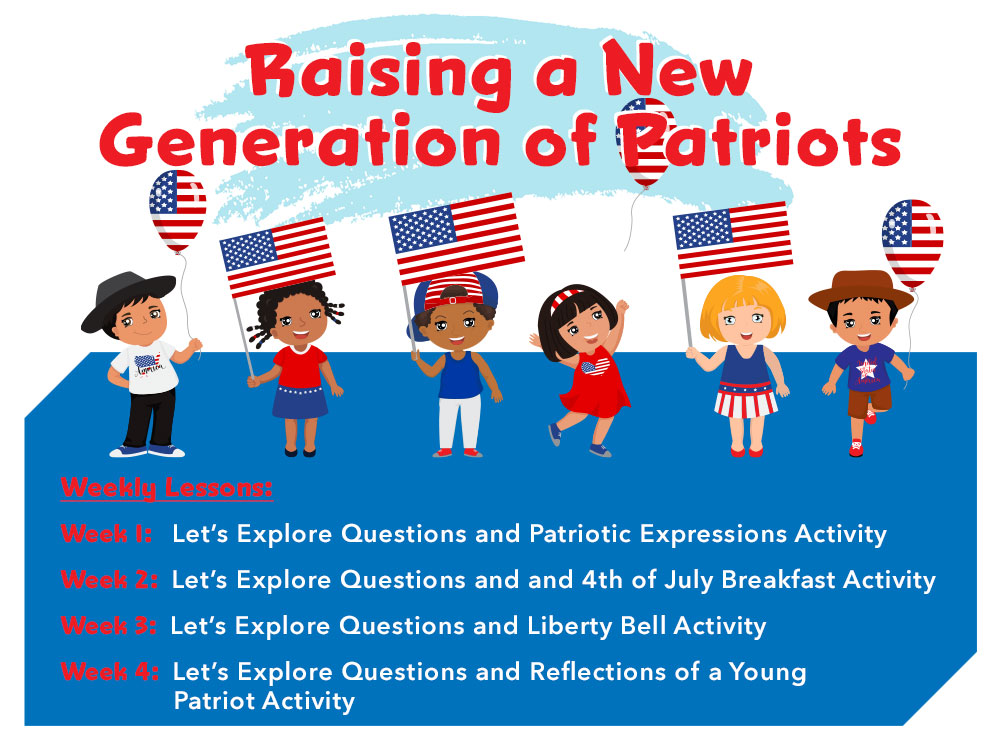 Raising a New Generation of Patriots

Weekly Lessons:

Week 1: Let's Explore Questions and Patriotic Expressions Activity

Week 2: Let's Explore Questions and and 4th of July Breakfast Activity

Week 3: Let's Explore Questions and Liberty Bell Activity

Week 4: Let's Explore Questions and Reflections of a Young Patriot Activity